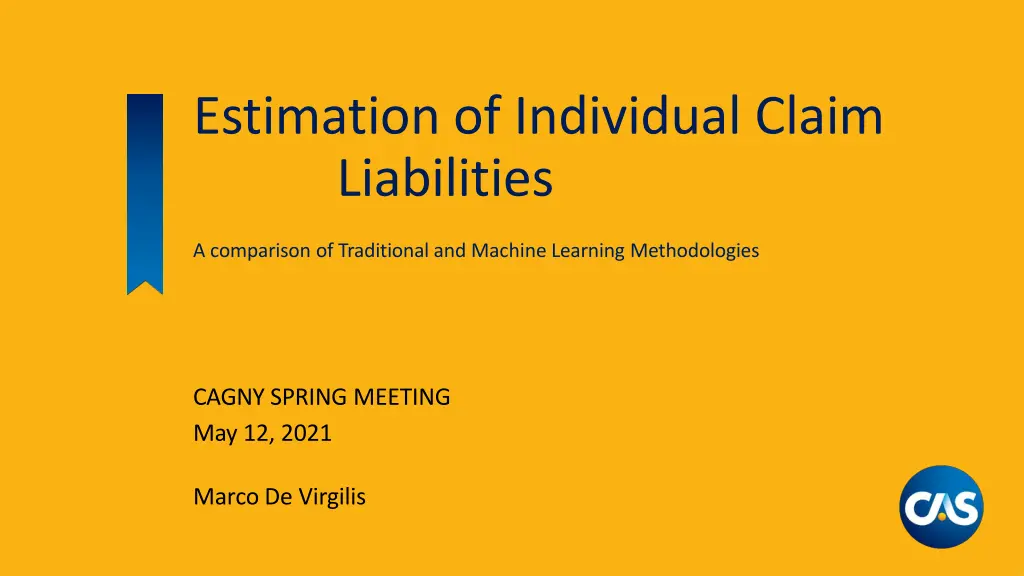 Estimation of Individual Claim Liabilities

A comparison of Traditional and Machine Learning Methodologies

CAGNY SPRING MEETING
May 12, 2021

Marco De Virgilis

CAS